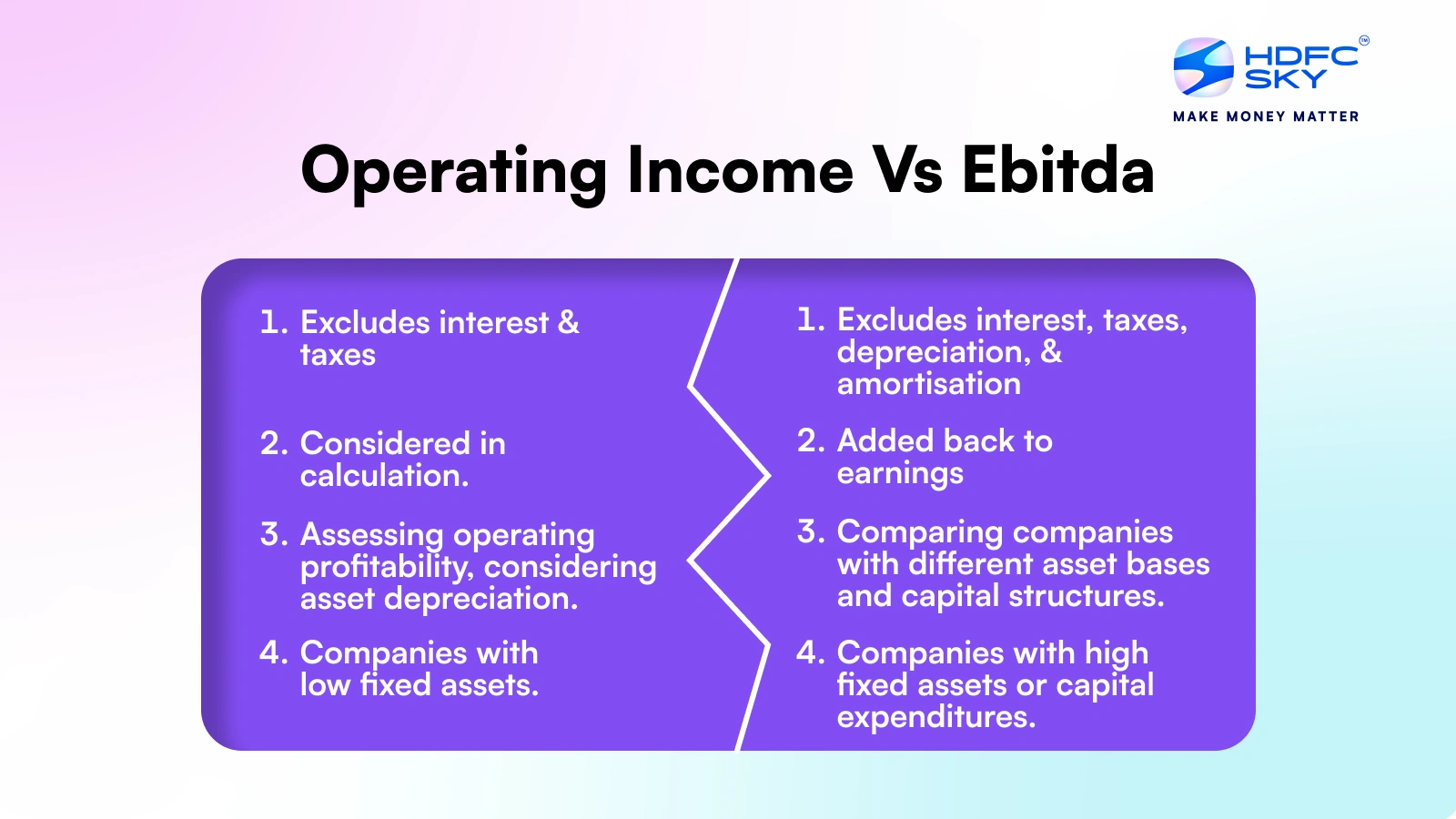 HDFC SKY
MAKE MONEY MATTER

Operating Income Vs Ebitda

1. Excludes interest & taxes

2. Considered in calculation.

3. Assessing operating profitability, considering asset depreciation.

4. Companies with low fixed assets.

1. Excludes interest, taxes, depreciation, & amortisation

2. Added back to earnings

3. Comparing companies with different asset bases and capital structures.

4. Companies with high fixed assets or capital expenditures.